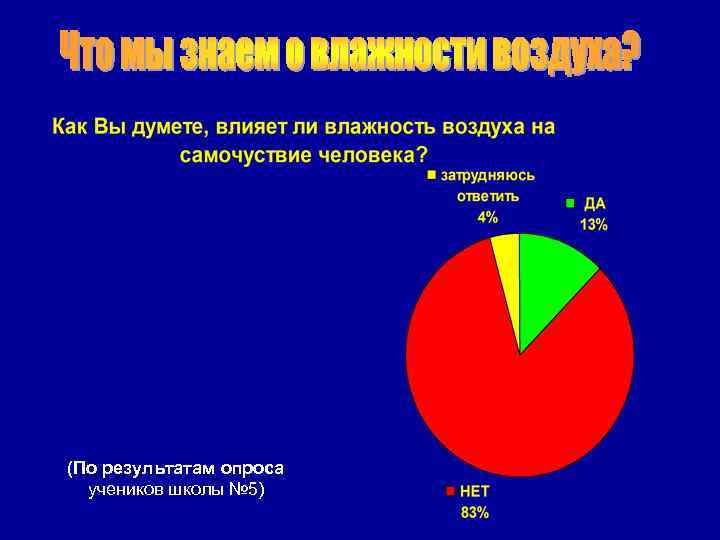 Что мы знаем о влажности воздуха?

Как Вы думете, влияет ли влажность воздуха на самочуствие человека?

затрудняюсь ответить 4%

ДА 13%

НЕТ 83%

(По результатам опроса учеников школы №5)